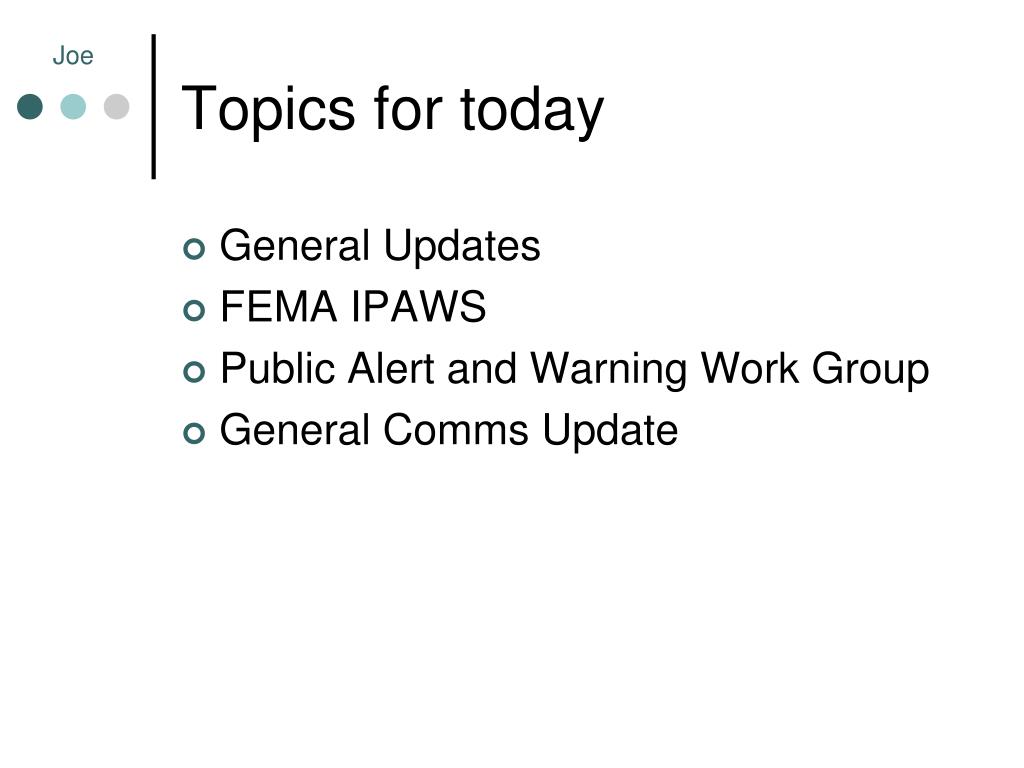 Joe

Topics for today

General Updates
FEMA IPAWS
Public Alert and Warning Work Group
General Comms Update